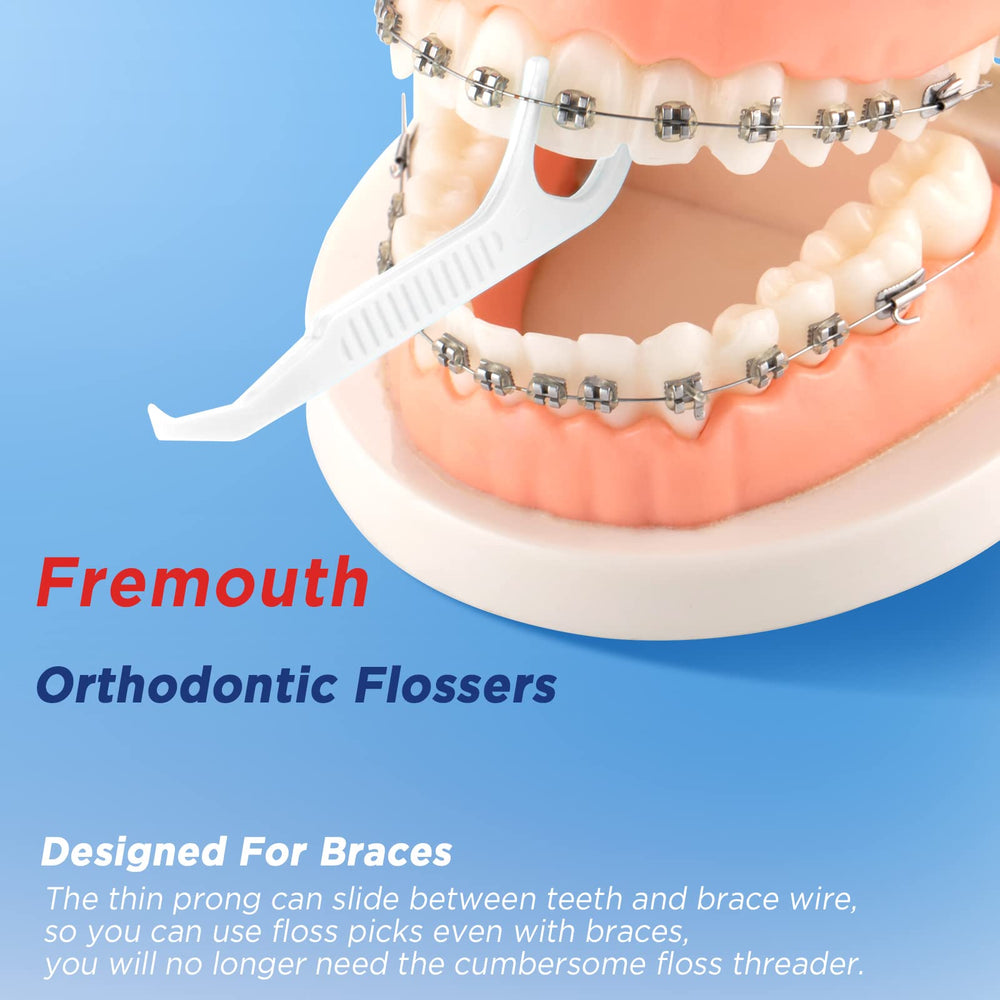 Fremouth

Orthodontic Flossers

Designed For Braces
The thin prong can slide between teeth and brace wire, so you can use floss picks even with braces, you will no longer need the cumbersome floss threader.